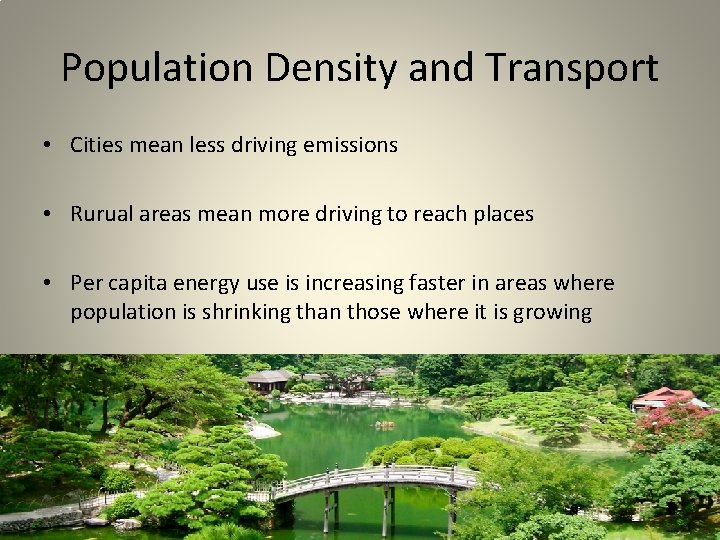 Population Density and Transport

• Cities mean less driving emissions

• Rurual areas mean more driving to reach places

• Per capita energy use is increasing faster in areas where population is shrinking than those where it is growing